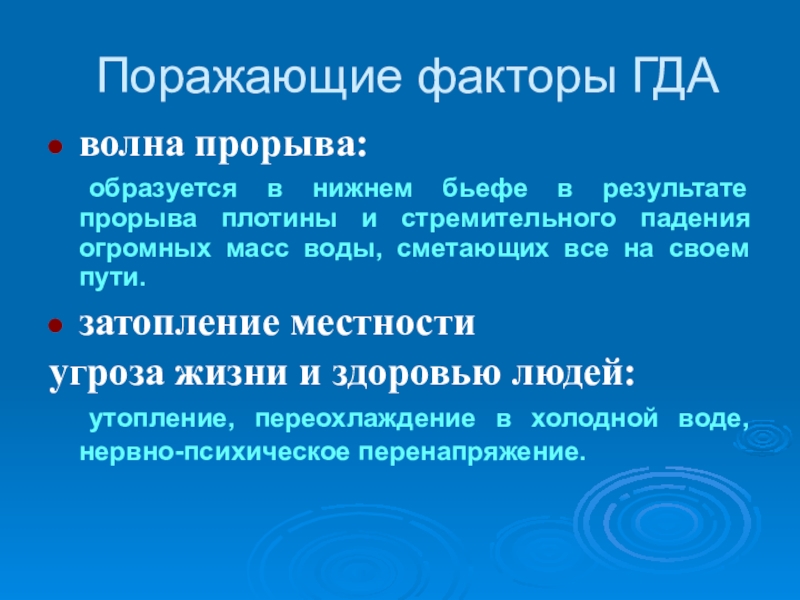 Поражающие факторы ГДА

волна прорыва:

образуется в нижнем бьефе в результате прорыва плотины и стремительного падения огромных масс воды, сметающих все на своем пути.

затопление местности

угроза жизни и здоровью людей:

утопление, переохлаждение в холодной воде, нервно-психическое перенапряжение.